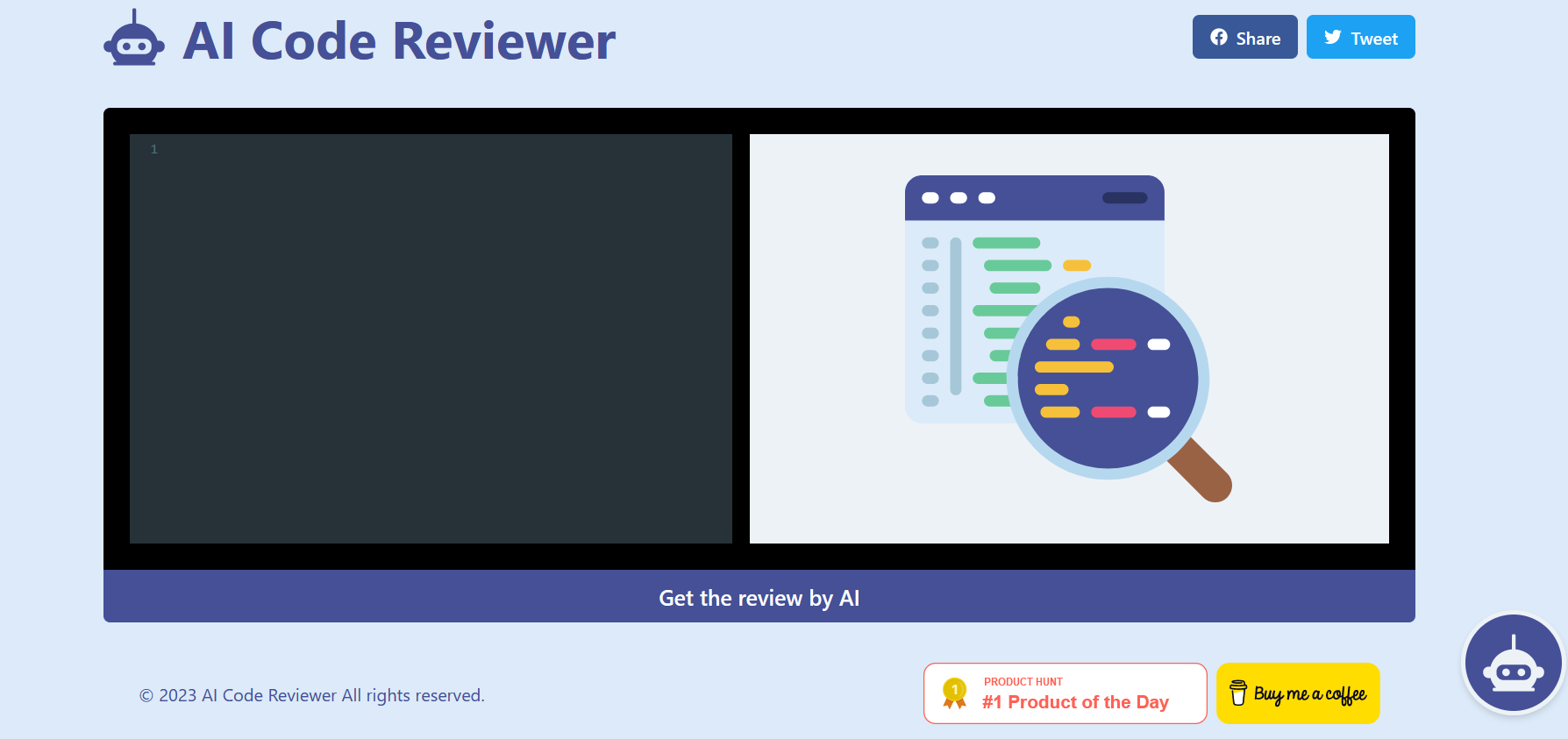 AI Code Reviewer

Share Tweet

1

Get the review by AI

© 2023 AI Code Reviewer All rights reserved.

1 PRODUCT HUNT
#1 Product of the Day

Buy me a coffee